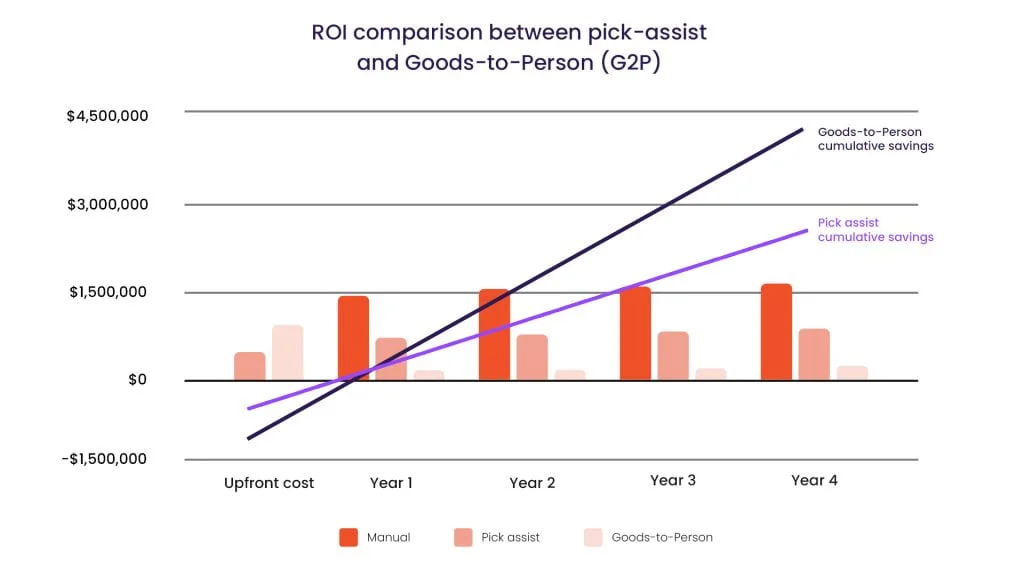 ROI comparison between pick-assist and Goods-to-Person (G2P)

$4,500,000
$3,000,000
$1,500,000
$0
-$1,500,000

Goods-to-Person cumulative savings

Pick assist cumulative savings

Upfront cost
Year 1
Year 2
Year 3
Year 4

Manual
Pick assist
Goods-to-Person